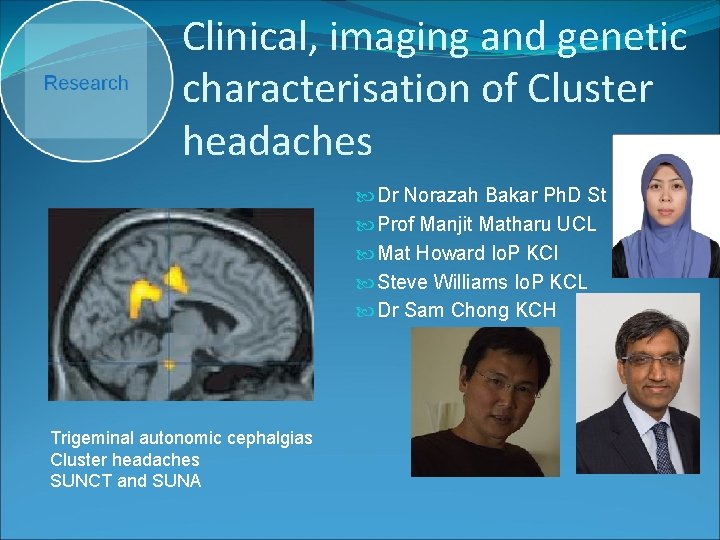 Research

Clinical, imaging and genetic characterisation of Cluster headaches

Dr Norazah Bakar PhD St
Prof Manjit Matharu UCL
Mat Howard IoP KCl
Steve Williams IoP KCL
Dr Sam Chong KCH

Trigeminal autonomic cephalgias
Cluster headaches
SUNCT and SUNA